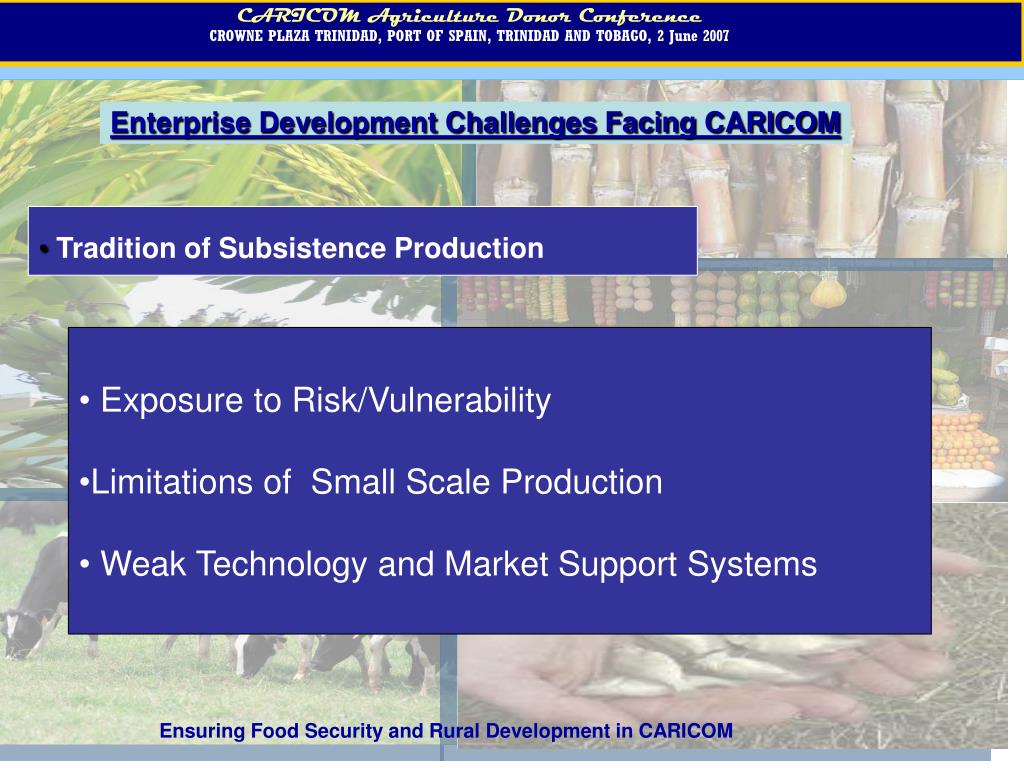 CARICOM Agriculture Donor Conference
CROWNE PLAZA TRINIDAD, PORT OF SPAIN, TRINIDAD AND TOBAGO, 2 June 2007

Enterprise Development Challenges Facing CARICOM

• Tradition of Subsistence Production

• Exposure to Risk/Vulnerability

•Limitations of Small Scale Production

• Weak Technology and Market Support Systems

Ensuring Food Security and Rural Development in CARICOM